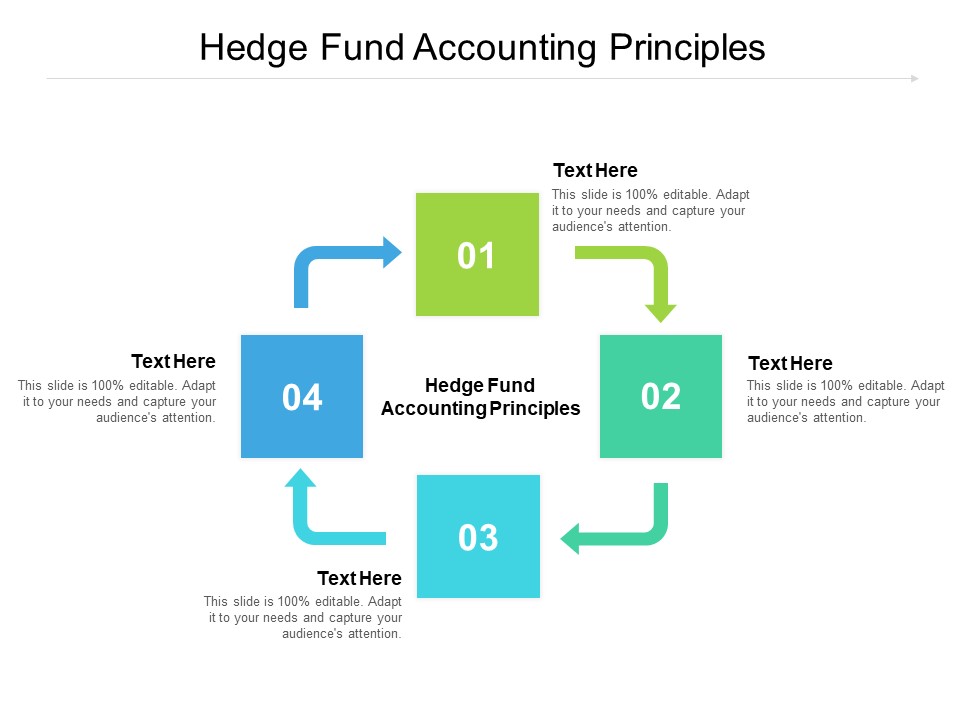 Hedge Fund Accounting Principles

Text Here
This slide is 100% editable. Adapt it to your needs and capture your audience's attention.

01

Text Here
This slide is 100% editable. Adapt it to your needs and capture your audience's attention.

04

Hedge Fund Accounting Principles

02

Text Here
This slide is 100% editable. Adapt it to your needs and capture your audience's attention.

03

Text Here
This slide is 100% editable. Adapt it to your needs and capture your audience's attention.